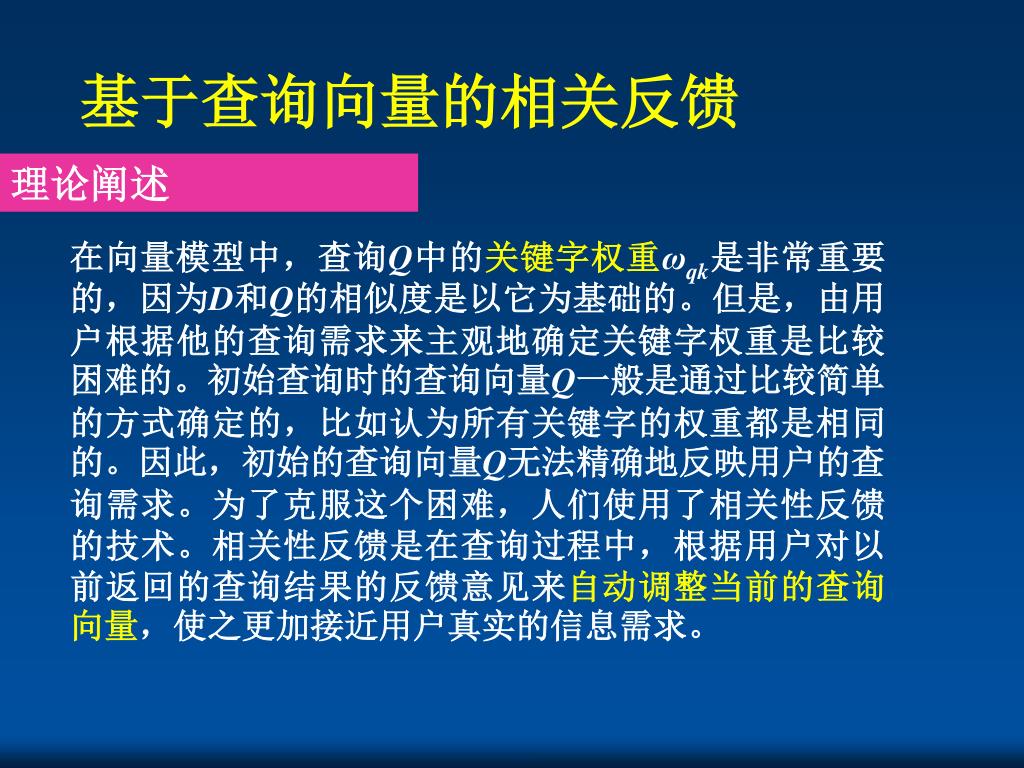 基于查询向量的相关反馈

理论阐述

在向量模型中，查询$Q$中的关键字权重$\omega_{qk}$是非常重要的，因为$D$和$Q$的相似度是以它为基础的。但是，由用户根据他的查询需求来主观地确定关键字权重是比较困难的。初始查询时的查询向量$Q$一般是通过比较简单的方式确定的，比如认为所有关键字的权重都是相同的。因此，初始的查询向量$Q$无法精确地反映用户的查询需求。为了克服这个困难，人们使用了相关性反馈的技术。相关性反馈是在查询过程中，根据用户对以前返回的查询结果的反馈意见来自动调整当前的查询向量，使之更加接近用户真实的信息需求。